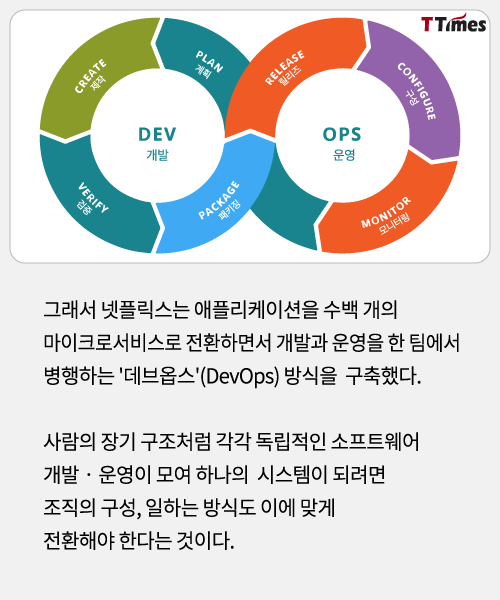 TTimes

CREATE
제작

PLAN
계획

DEV
개발

VERIFY
검증

PACKAGE
패키징

RELEASE
릴리즈

CONFIGURE
구성

OPS
운영

MONITOR
모니터링

그래서 넷플릭스는 애플리케이션을 수백 개의 마이크로서비스로 전환하면서 개발과 운영을 한 팀에서 병행하는 '데브옵스'(DevOps) 방식을 구축했다.

사람의 장기 구조처럼 각각 독립적인 소프트웨어 개발 · 운영이 모여 하나의 시스템이 되려면 조직의 구성, 일하는 방식도 이에 맞게 전환해야 한다는 것이다.